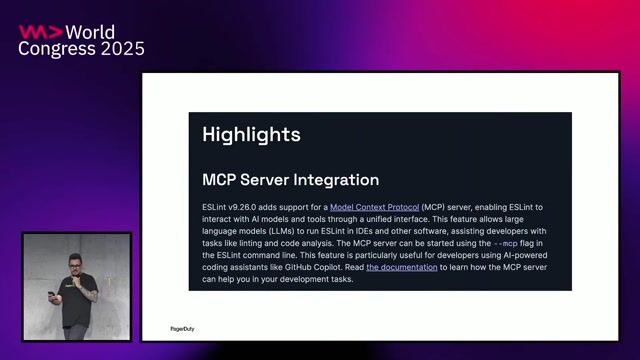 World Congress 2025

Highlights

MCP Server Integration

ESLint v9.26.0 adds support for a Model Context Protocol (MCP) server, enabling ESLint to interact with AI models and tools through a unified interface. This feature allows large language models (LLMs) to run ESLint in IDEs and other software, assisting developers with tasks like linting and code analysis. The MCP server can be started using the --mcp flag in the ESLint command line. This feature is particularly useful for developers using AI-powered coding assistants like GitHub Copilot. Read the documentation to learn how the MCP server can help you in your development tasks.

PagerDuty